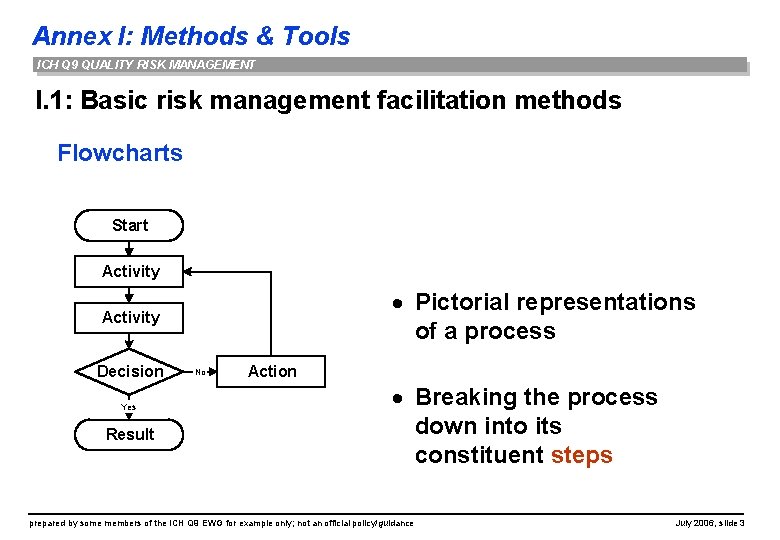 Annex I: Methods & Tools

ICH Q9 QUALITY RISK MANAGEMENT

I.1: Basic risk management facilitation methods

Flowcharts

Start

Activity

Activity

Decision

No

Action

Yes

Result

• Pictorial representations of a process

• Breaking the process down into its constituent steps

prepared by some members of the ICH Q9 EWG for example only; not an official policy/guidance

July 2006, slide 3